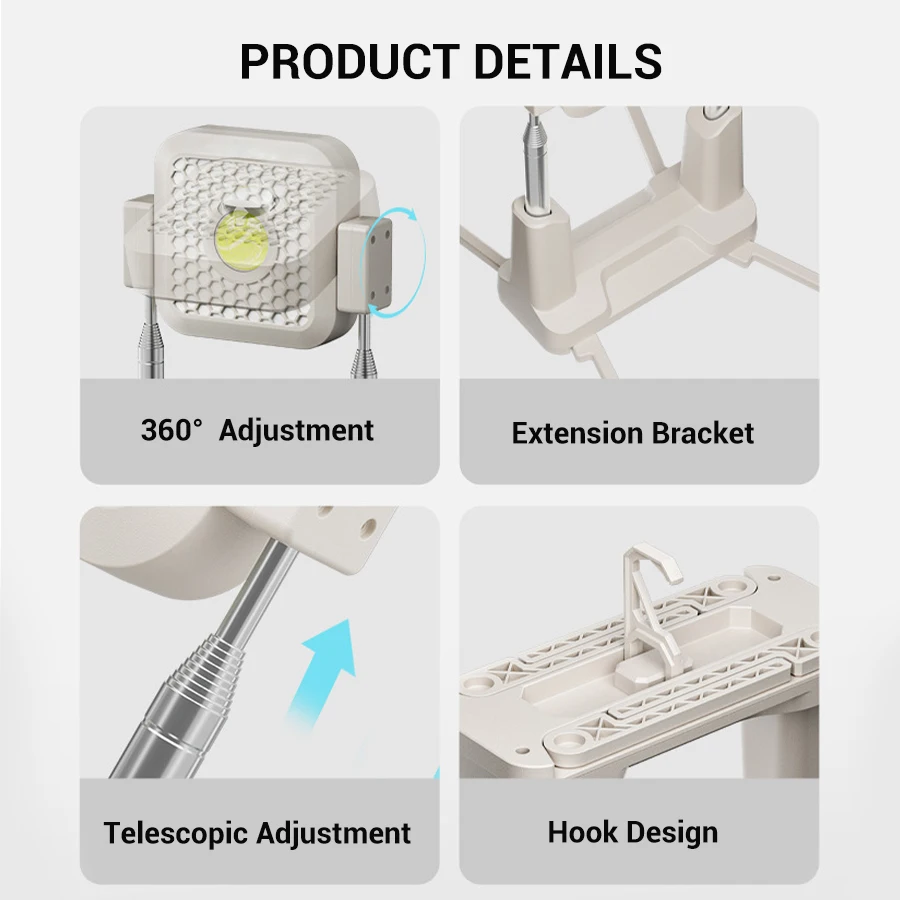 PRODUCT DETAILS

360° Adjustment

Extension Bracket

Telescopic Adjustment

Hook Design